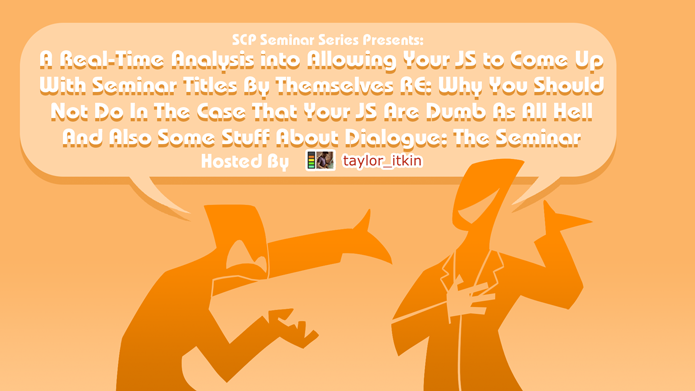 SCP Seminar Series Presents:

A Real-Time Analysis into Allowing Your JS to Come Up With Seminar Titles By Themselves RE: Why You Should Not Do In The Case That Your JS Are Dumb As All Hell And Also Some Stuff About Dialogue: The Seminar

Hosted By taylor_itkin